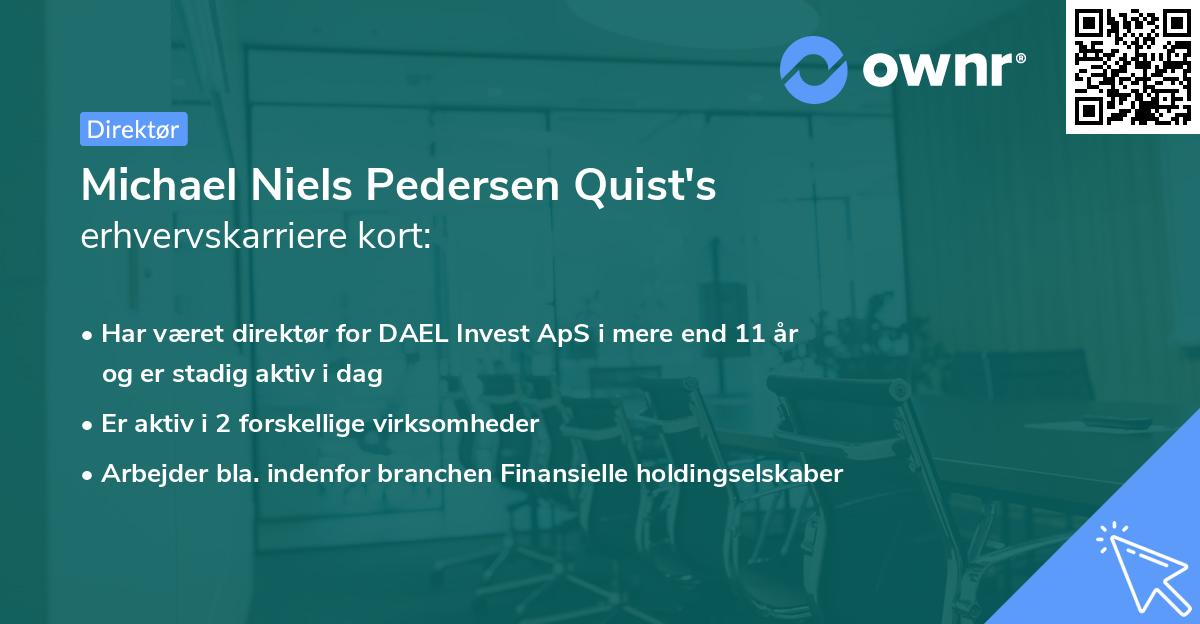 ownr®

Direktør

Michael Niels Pedersen Quist's erhvervskarriere kort:

• Har været direktør for DAEL Invest ApS i mere end 11 år og er stadig aktiv i dag
• Er aktiv i 2 forskellige virksomheder
• Arbejder bla. indenfor branchen Finansielle holdingselskaber